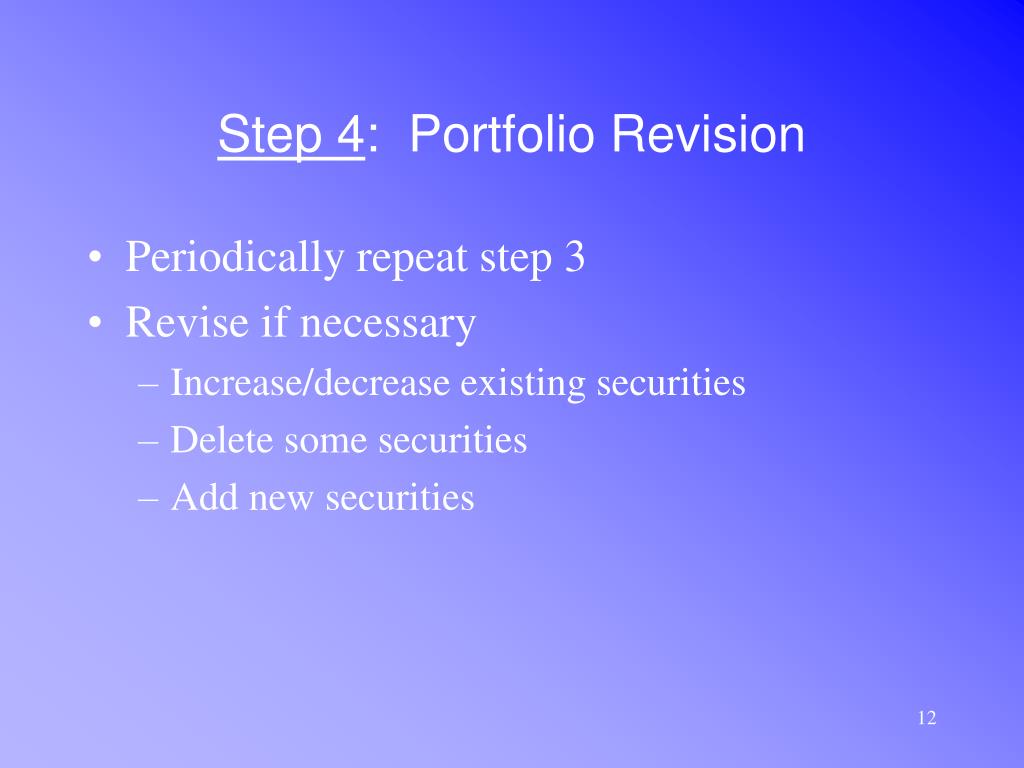 Step 4: Portfolio Revision

• Periodically repeat step 3
• Revise if necessary
– Increase/decrease existing securities
– Delete some securities
– Add new securities

12